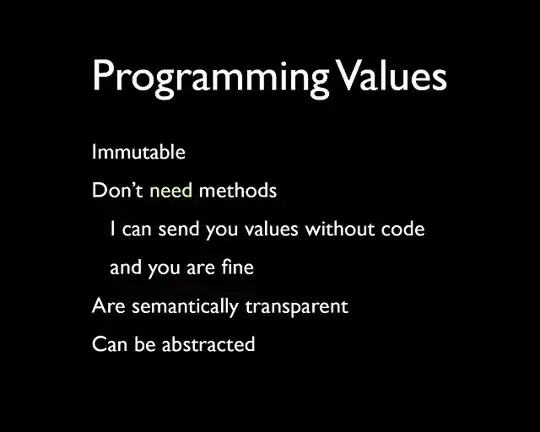 Programming Values

Immutable

Don't need methods

I can send you values without code

and you are fine

Are semantically transparent

Can be abstracted